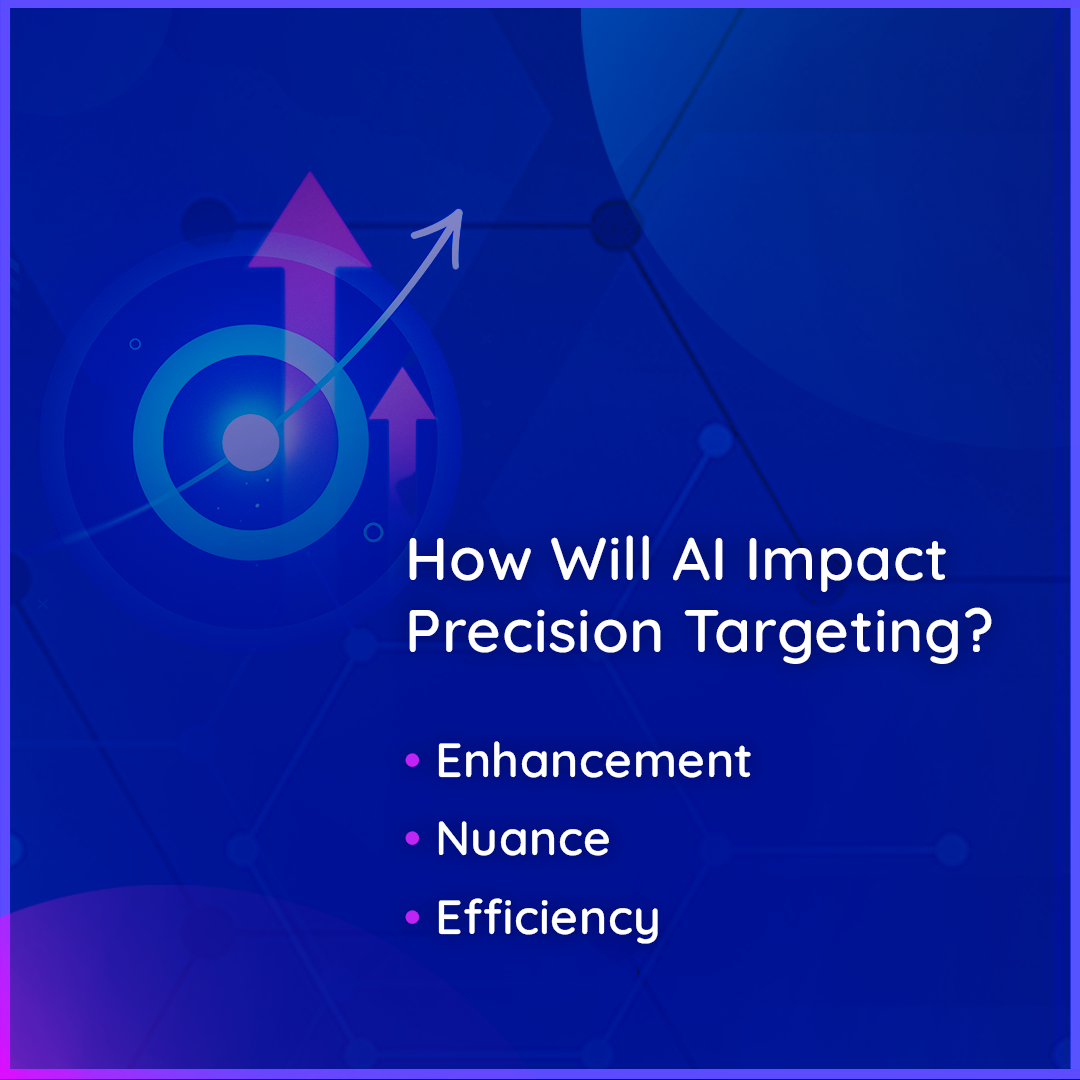 How Will AI Impact Precision Targeting?

• Enhancement
• Nuance
• Efficiency